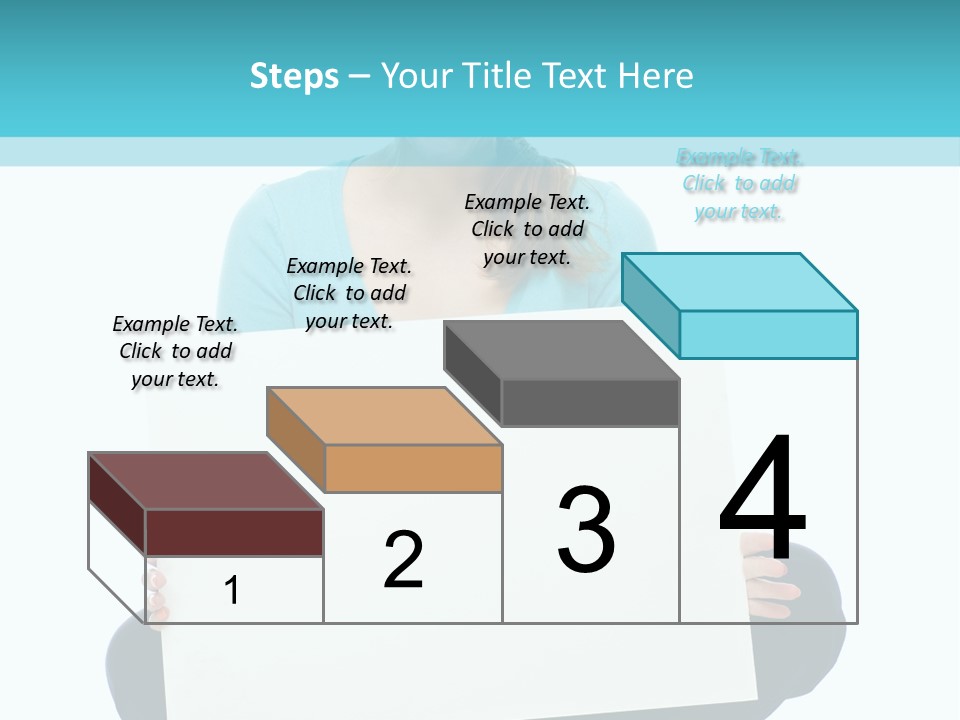 Steps – Your Title Text Here

Example Text. Click to add your text.

Example Text. Click to add your text.

Example Text. Click to add your text.

Example Text. Click to add your text.

1

2

3

4